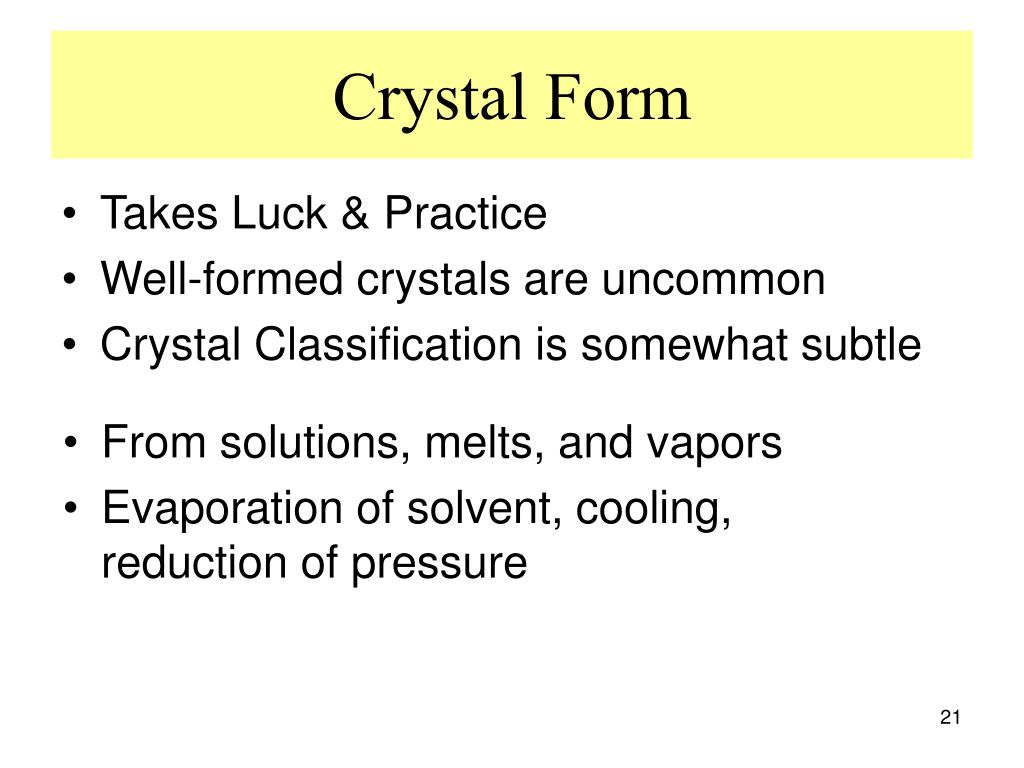 Crystal Form

• Takes Luck & Practice
• Well-formed crystals are uncommon
• Crystal Classification is somewhat subtle

• From solutions, melts, and vapors
• Evaporation of solvent, cooling, reduction of pressure

21